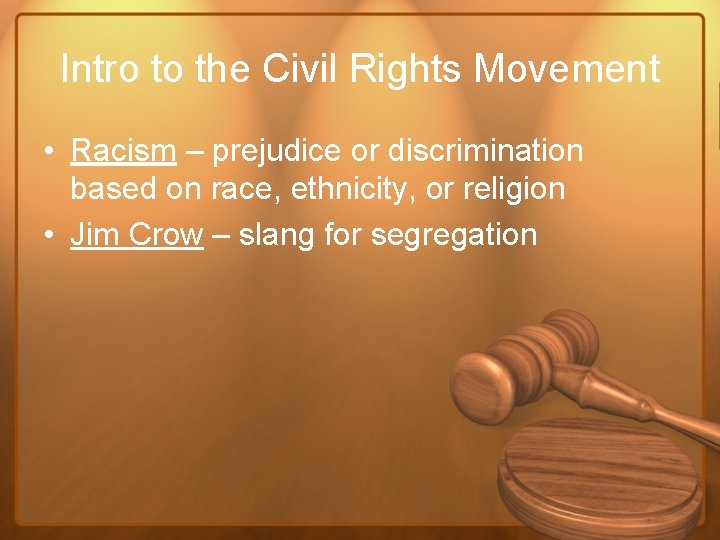 Intro to the Civil Rights Movement

• Racism – prejudice or discrimination based on race, ethnicity, or religion
• Jim Crow – slang for segregation